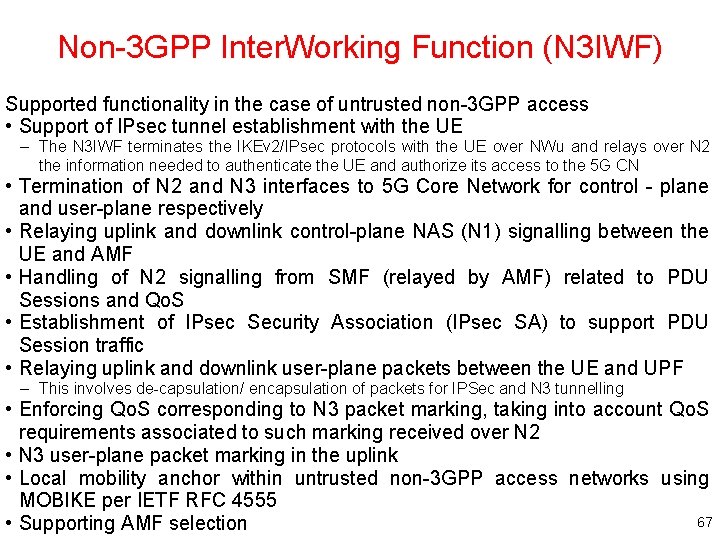 Non-3GPP InterWorking Function (N3IWF)

Supported functionality in the case of untrusted non-3GPP access

• Support of IPsec tunnel establishment with the UE
– The N3IWF terminates the IKEv2/IPsec protocols with the UE over NWu and relays over N2 the information needed to authenticate the UE and authorize its access to the 5G CN
• Termination of N2 and N3 interfaces to 5G Core Network for control - plane and user-plane respectively
• Relaying uplink and downlink control-plane NAS (N1) signalling between the UE and AMF
• Handling of N2 signalling from SMF (relayed by AMF) related to PDU Sessions and QoS
• Establishment of IPsec Security Association (IPsec SA) to support PDU Session traffic
• Relaying uplink and downlink user-plane packets between the UE and UPF
– This involves de-capsulation/ encapsulation of packets for IPSec and N3 tunnelling
• Enforcing QoS corresponding to N3 packet marking, taking into account QoS requirements associated to such marking received over N2
• N3 user-plane packet marking in the uplink
• Local mobility anchor within untrusted non-3GPP access networks using MOBIKE per IETF RFC 4555
• Supporting AMF selection

67